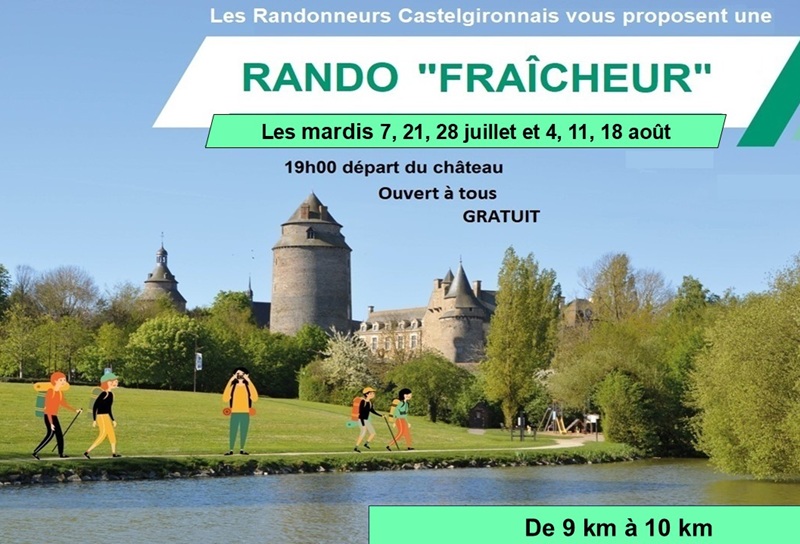 Les Randonneurs Castelgironnais vous proposent une

RANDO "FRAÎCHEUR"

Les mardis 7, 21, 28 juillet et 4, 11, 18 août

19h00 départ du château

Ouvert à tous

GRATUIT

De 9 km à 10 km